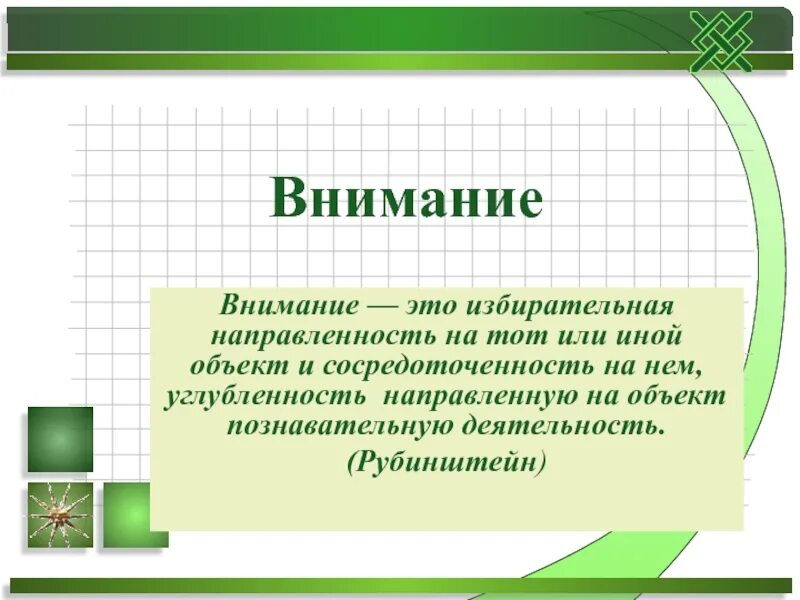 Внимание

Внимание — это избирательная направленность на тот или иной объект и сосредоточенность на нем, углубленность направленную на объект познавательную деятельность.

(Рубинштейн)